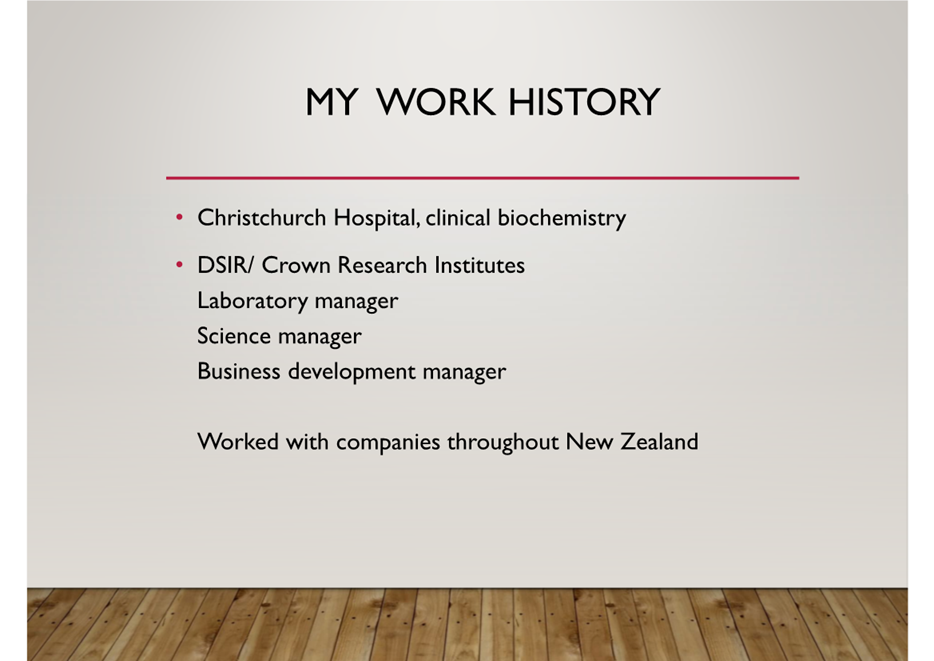 MY WORK HISTORY

• Christchurch Hospital, clinical biochemistry

• DSIR/ Crown Research Institutes
Laboratory manager
Science manager
Business development manager

Worked with companies throughout New Zealand